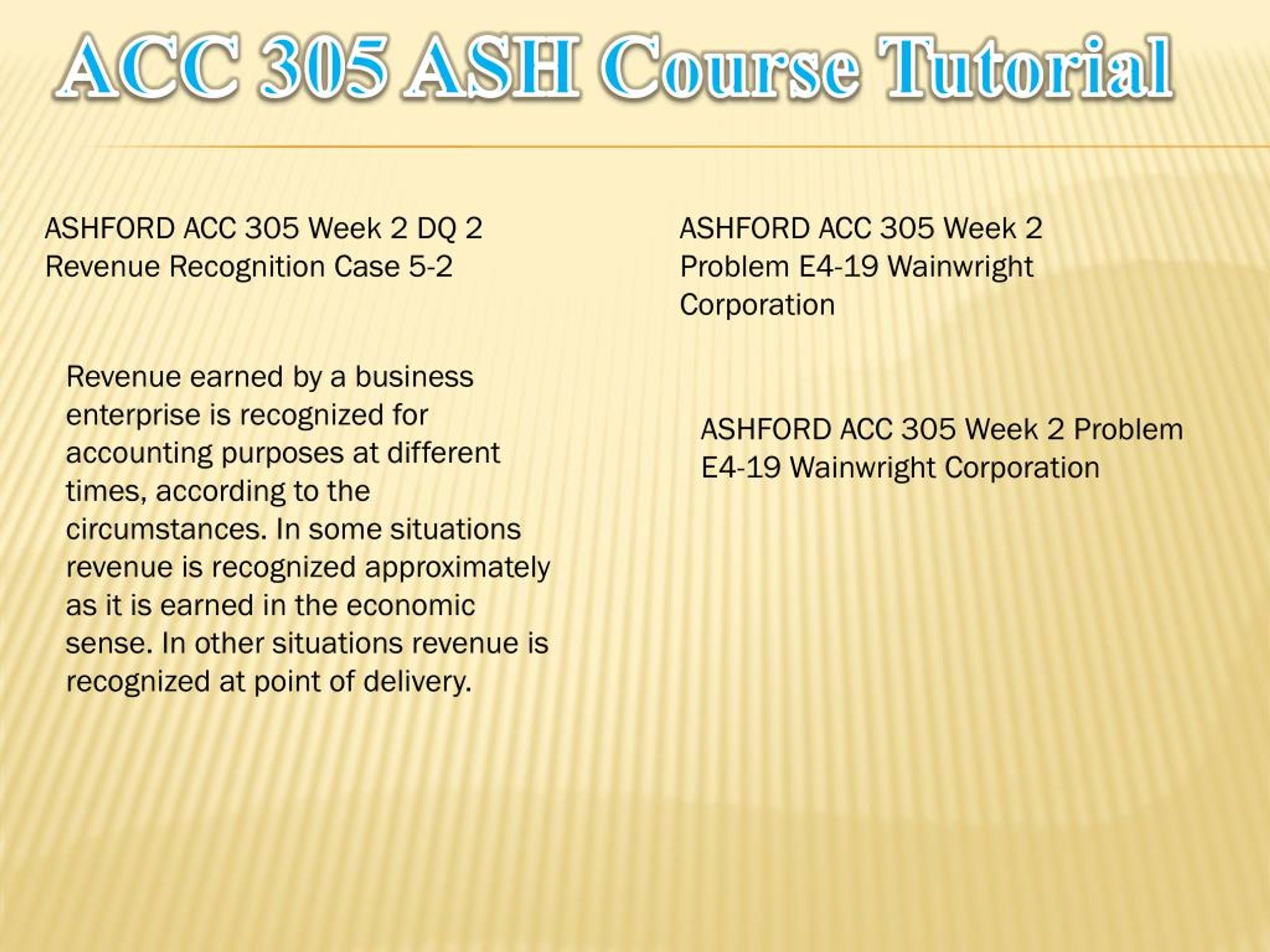 ACC 305 ASH Course Tutorial

ASHFORD ACC 305 Week 2 DQ 2 Revenue Recognition Case 5-2

Revenue earned by a business enterprise is recognized for accounting purposes at different times, according to the circumstances. In some situations revenue is recognized approximately as it is earned in the economic sense. In other situations revenue is recognized at point of delivery.

ASHFORD ACC 305 Week 2 Problem E4-19 Wainwright Corporation

ASHFORD ACC 305 Week 2 Problem E4-19 Wainwright Corporation